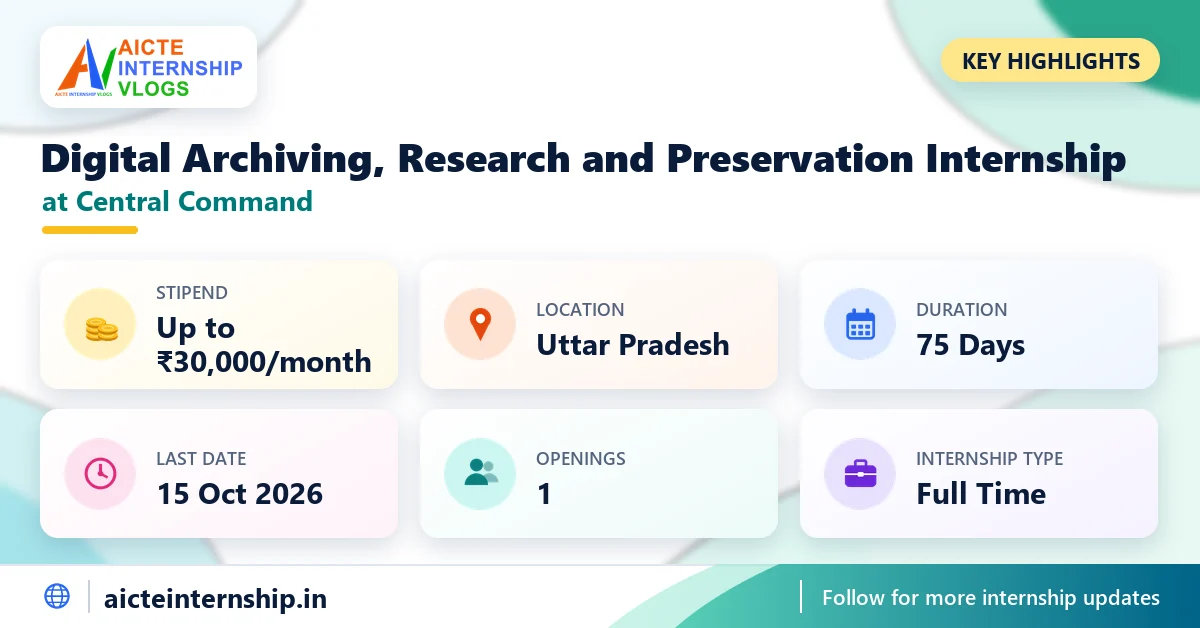 AICTE INTERNSHIP VLOGS

AICTE INTERNSHIP VLOGS

KEY HIGHLIGHTS

Digital Archiving, Research and Preservation Internship

at Central Command

STIPEND
Up to ₹30,000/month

LOCATION
Uttar Pradesh

DURATION
75 Days

LAST DATE
15 Oct 2026

OPENINGS
1

INTERNSHIP TYPE
Full Time

aicteinternship.in

Follow for more internship updates